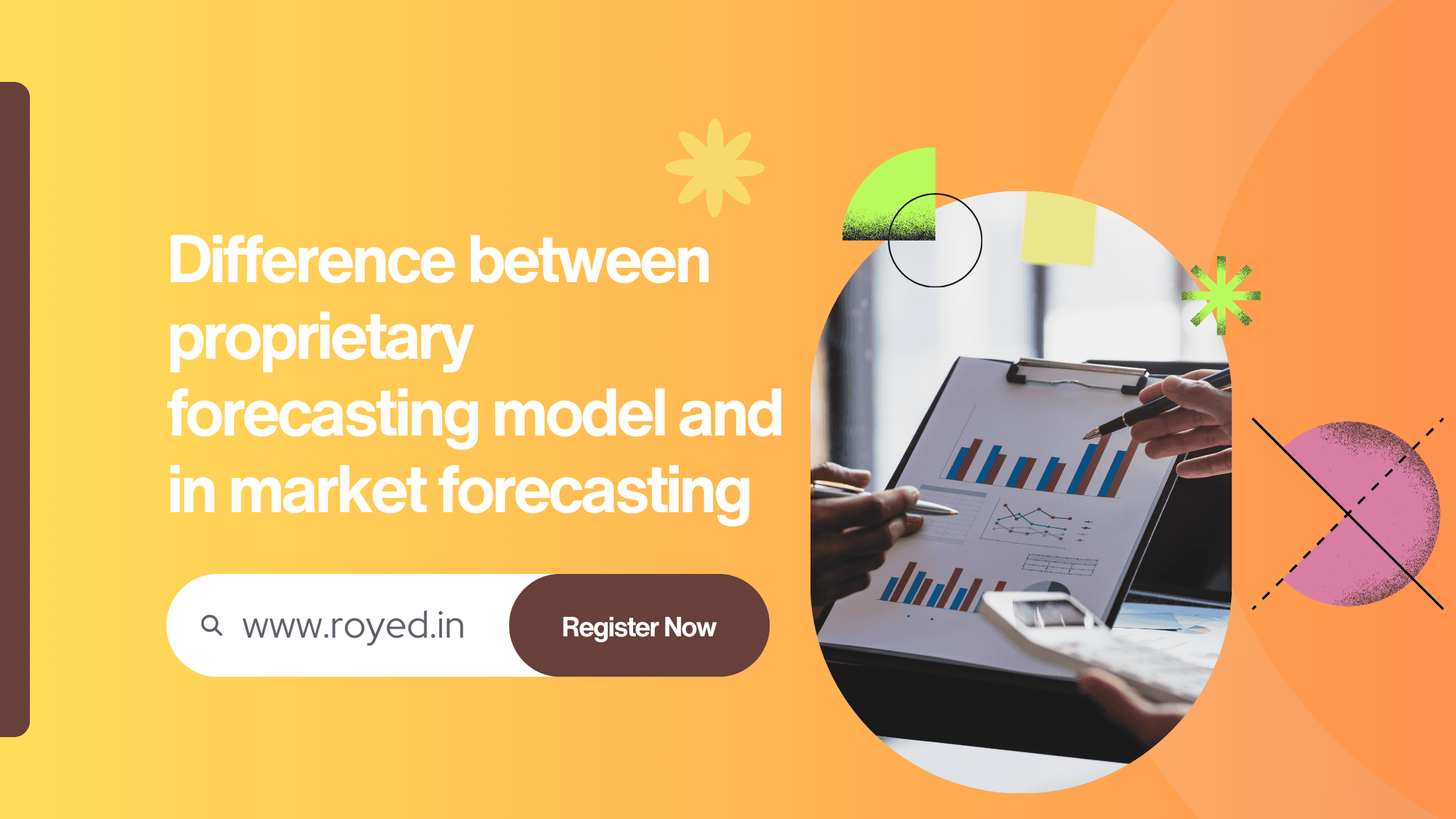 Difference between proprietary forecasting model and in market forecasting

www.royed.in

Register Now